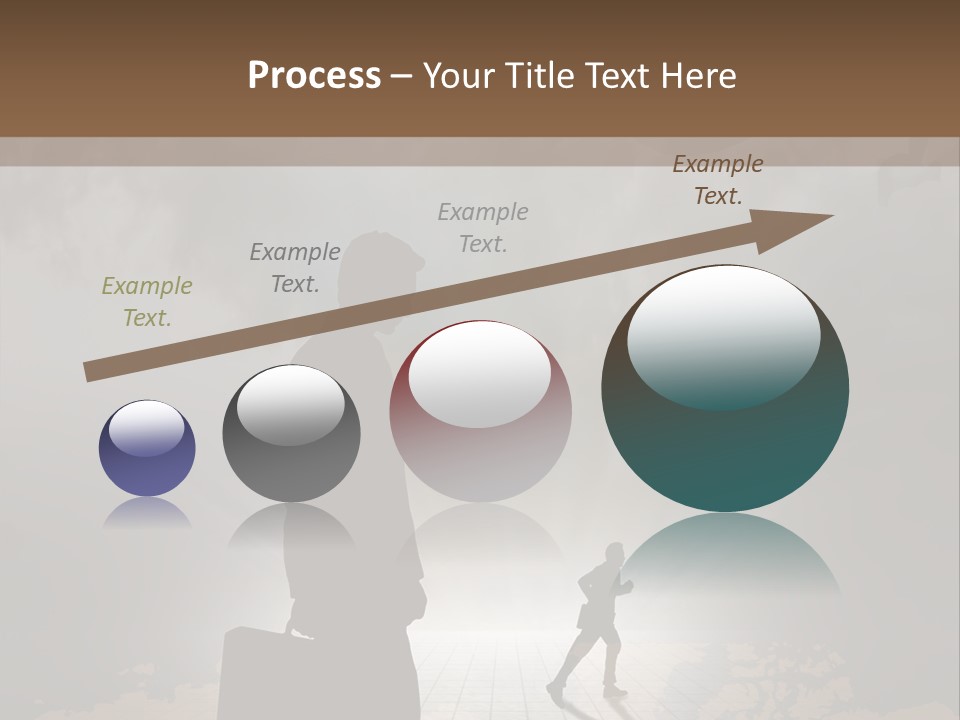 Process – Your Title Text Here

Example Text.

Example Text.

Example Text.

Example Text.